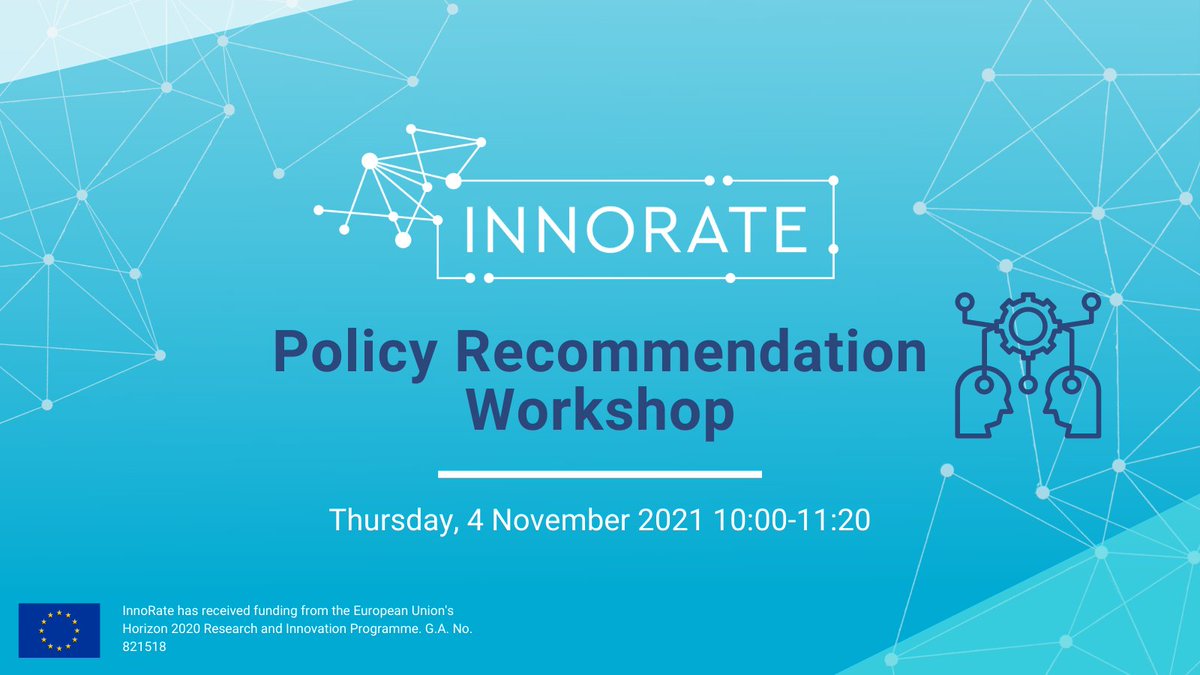 INNORATE

Policy Recommendation Workshop

Thursday, 4 November 2021 10:00-11:20

InnoRate has received funding from the European Union's Horizon 2020 Research and Innovation Programme. G.A. No. 821518